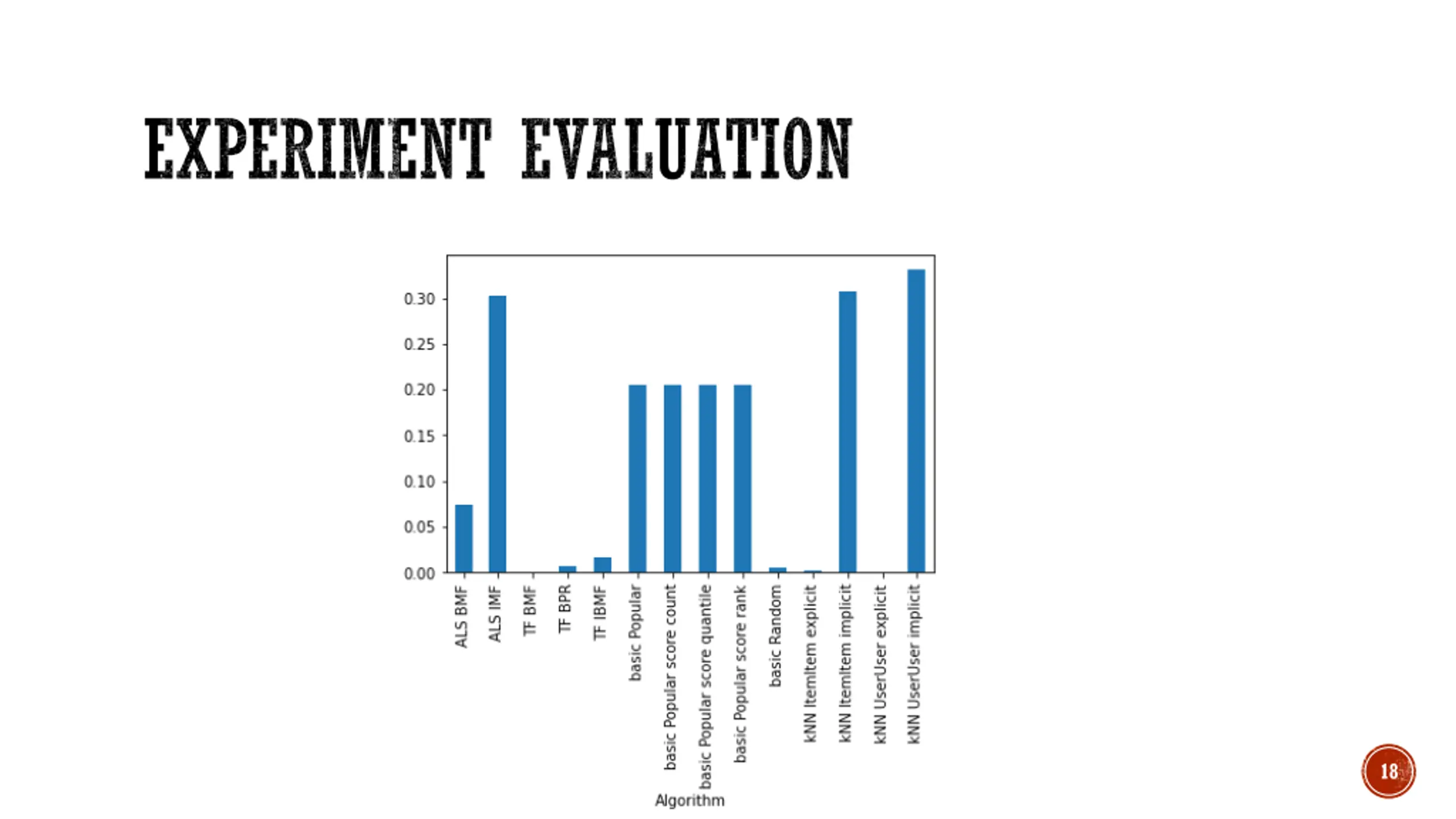 EXPERIMENT EVALUATION

0.30
0.25
0.20
0.15
0.10
0.05
0.00

ALS BMF
ALS IMF
TF BMF
TF BPR
TF IBMF
basic Popular
basic Popular score count
basic Popular score quantile
basic Popular score rank
basic Random
kNN ItemItem explicit
kNN ItemItem implicit
kNN UserUser explicit
kNN UserUser implicit

Algorithm

18